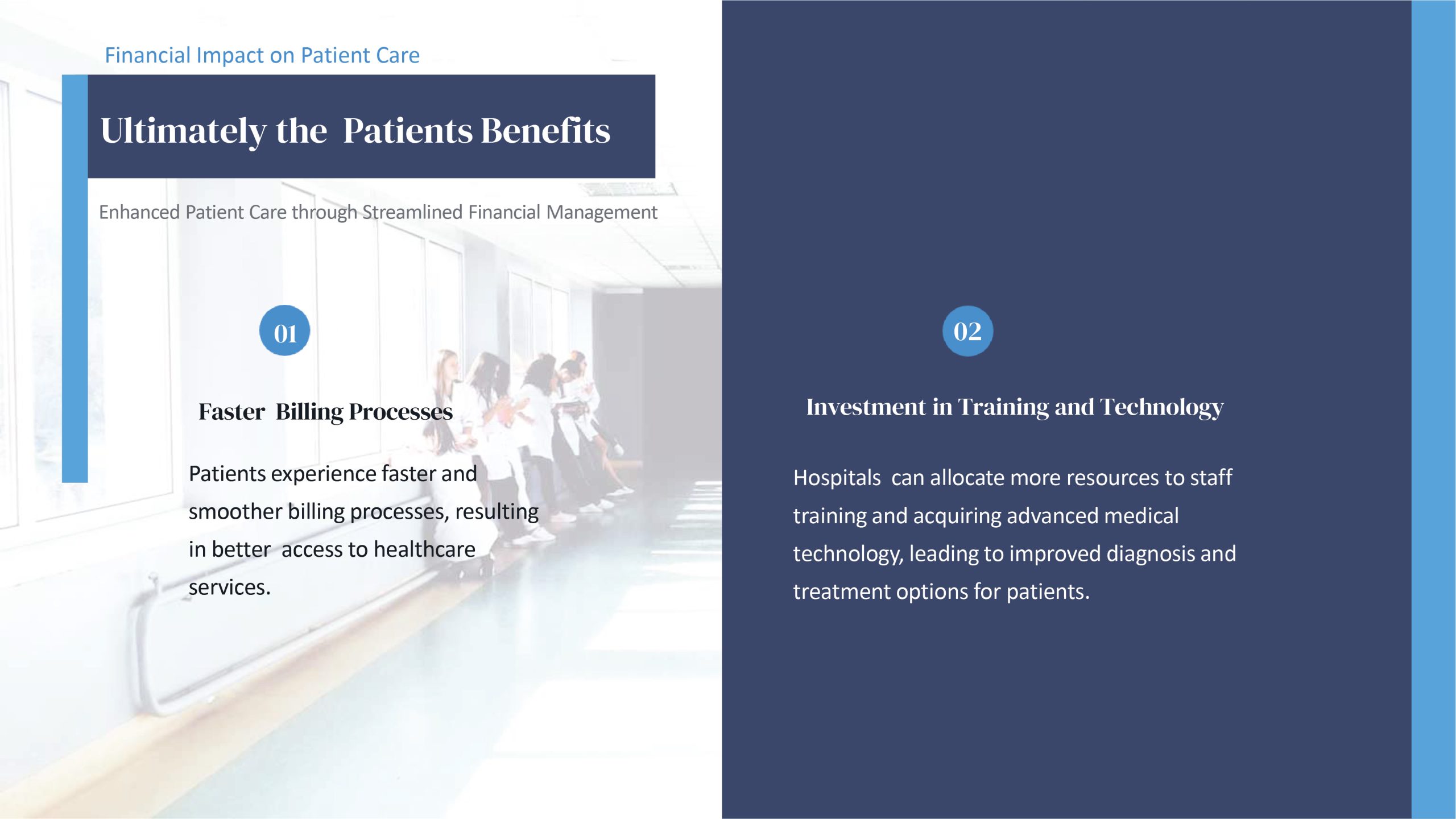 Financial Impact on Patient Care

Ultimately the Patients Benefits

Enhanced Patient Care through Streamlined Financial Management

01

Faster Billing Processes

Patients experience faster and smoother billing processes, resulting in better access to healthcare services.

02

Investment in Training and Technology

Hospitals can allocate more resources to staff training and acquiring advanced medical technology, leading to improved diagnosis and treatment options for patients.